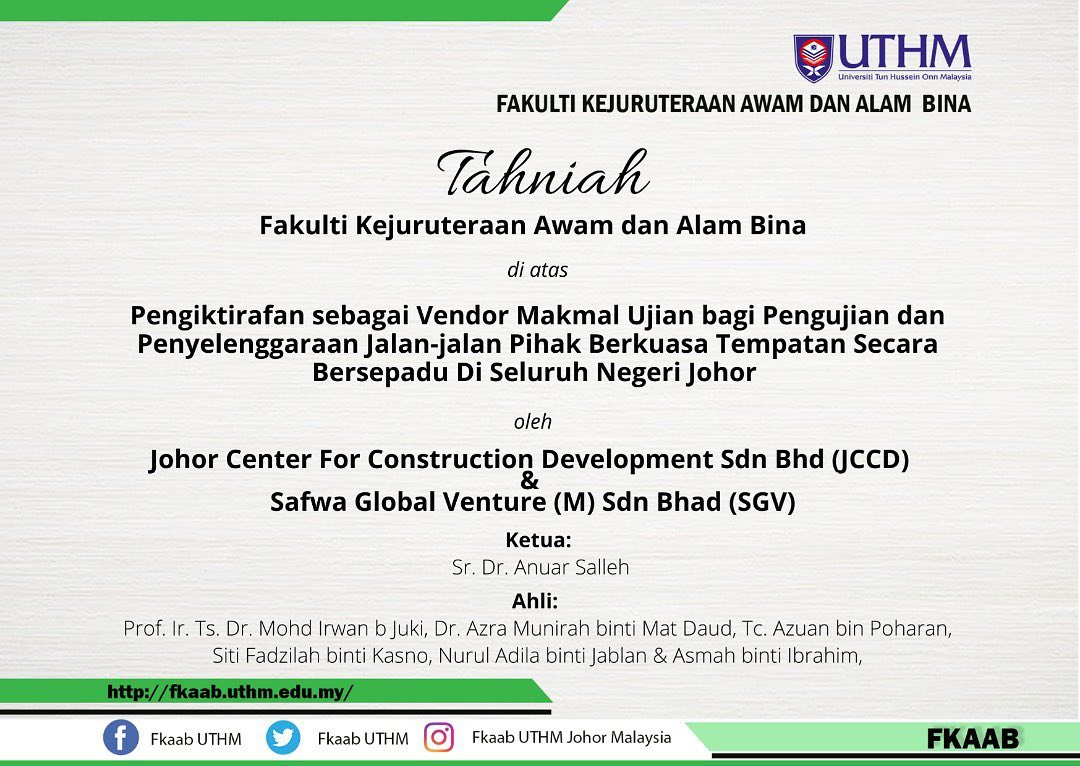 UTHM
Universiti Tun Hussein Onn Malaysia

FAKULTI KEJURUTERAAN AWAM DAN ALAM BINA

Tahniah

Fakulti Kejuruteraan Awam dan Alam Bina

di atas

Pengiktirafan sebagai Vendor Makmal Ujian bagi Pengujian dan Penyelenggaraan Jalan-jalan Pihak Berkuasa Tempatan Secara Bersepadu Di Seluruh Negeri Johor

oleh

Johor Center For Construction Development Sdn Bhd (JCCD)
&
Safwa Global Venture (M) Sdn Bhad (SGV)

Ketua:
Sr. Dr. Anuar Salleh

Ahli:
Prof. Ir. Ts. Dr. Mohd Irwan b Juki, Dr. Azra Munirah binti Mat Daud, Tc. Azuan bin Poharan, Siti Fadzilah binti Kasno, Nurul Adila binti Jablan & Asmah binti Ibrahim,

http://fkaab.uthm.edu.my/

Fkaab UTHM Fkaab UTHM Fkaab UTHM Johor Malaysia FKAAB